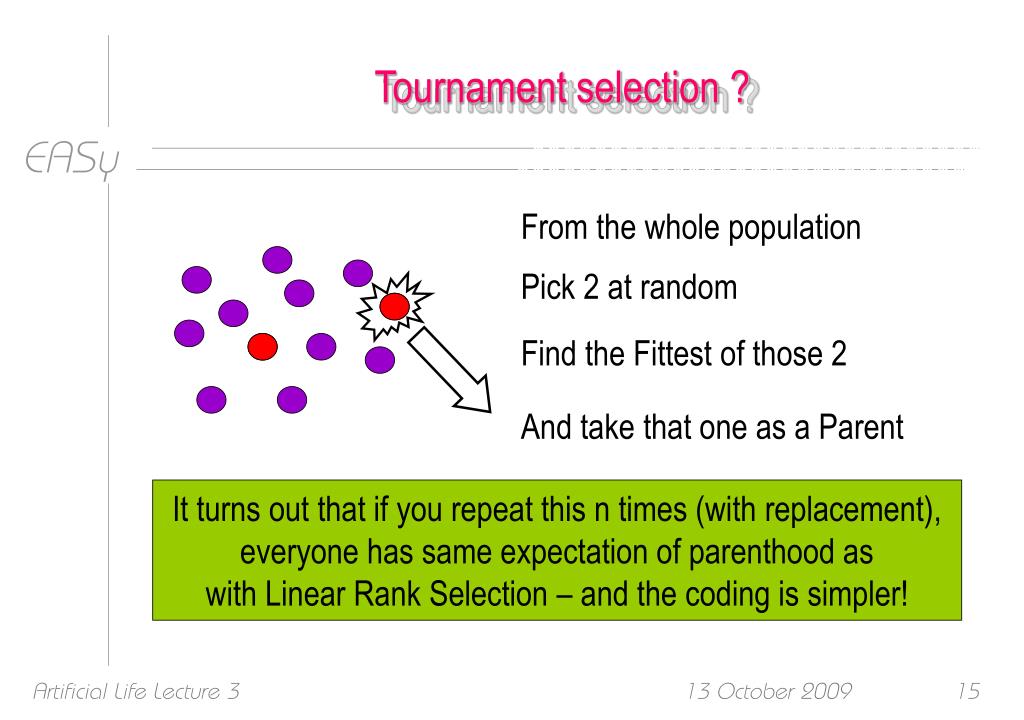 Tournament selection ?

EASy

From the whole population

Pick 2 at random

Find the Fittest of those 2

And take that one as a Parent

It turns out that if you repeat this n times (with replacement), everyone has same expectation of parenthood as with Linear Rank Selection – and the coding is simpler!

Artificial Life Lecture 3

13 October 2009

15